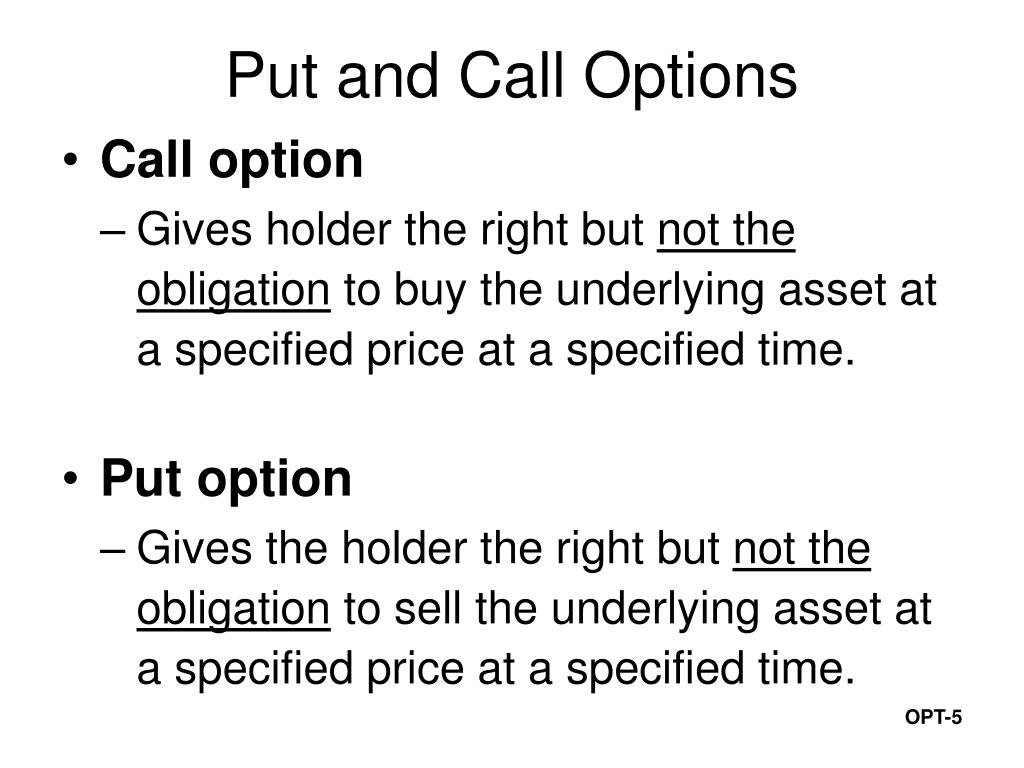 Put and Call Options

• Call option
– Gives holder the right but not the obligation to buy the underlying asset at a specified price at a specified time.

• Put option
– Gives the holder the right but not the obligation to sell the underlying asset at a specified price at a specified time.

OPT-5